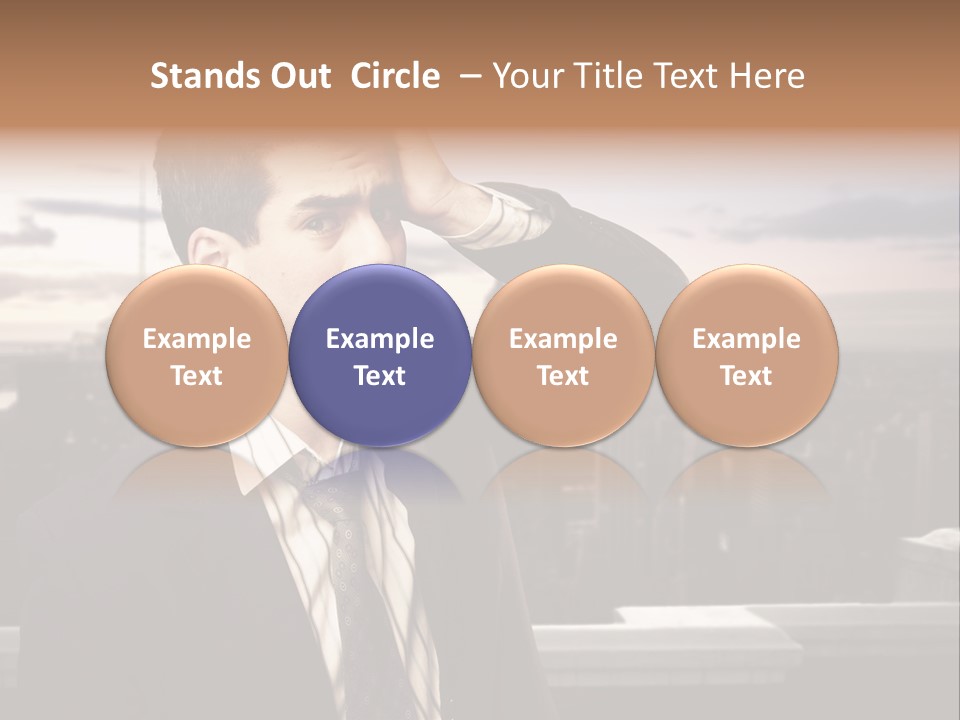 Stands Out Circle – Your Title Text Here

Example Text

Example Text

Example Text

Example Text